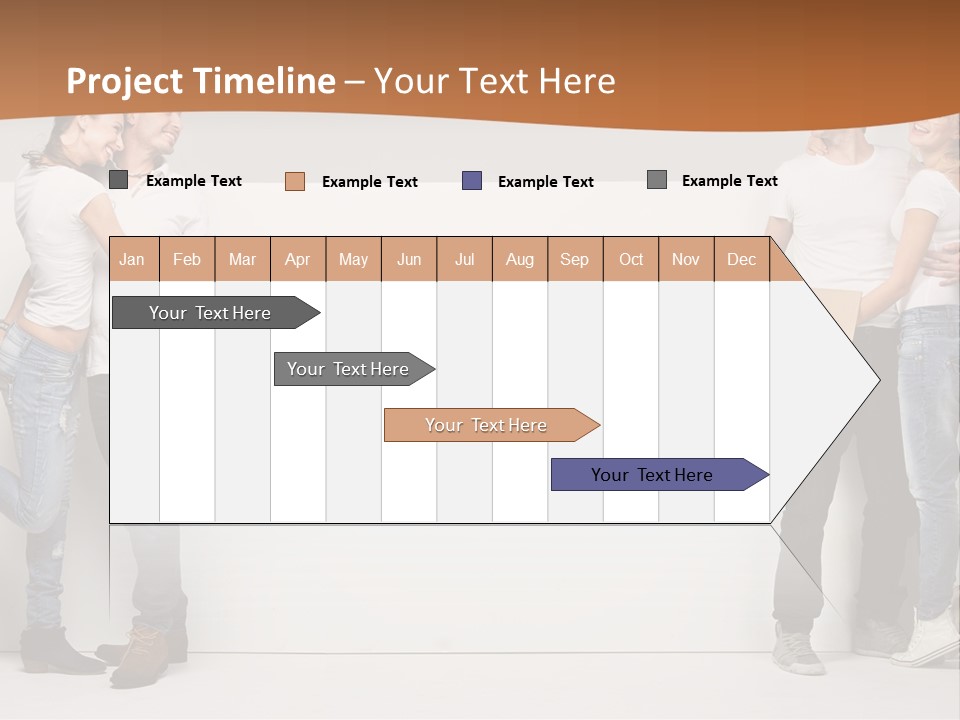 Project Timeline – Your Text Here

Example Text Example Text Example Text Example Text

| Jan | Feb | Mar | Apr | May | Jun | Jul | Aug | Sep | Oct | Nov | Dec |
|---|---|---|---|---|---|---|---|---|---|---|---|

Your Text Here

Your Text Here

Your Text Here

Your Text Here